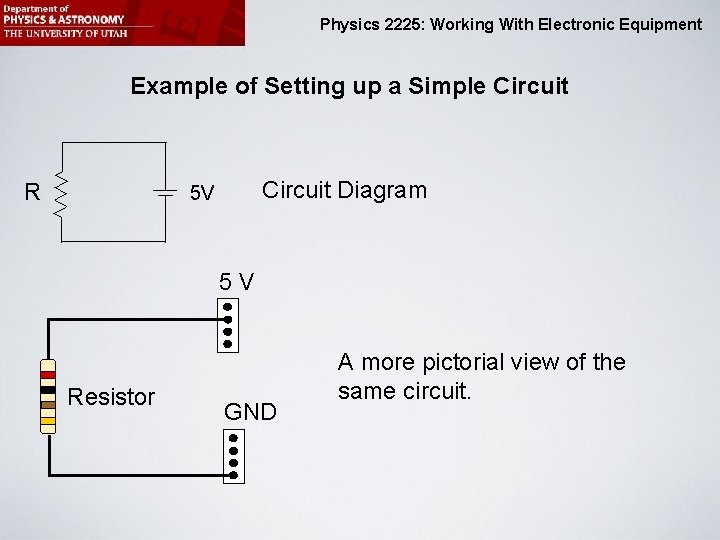 Department of
PHYSICS & ASTRONOMY
THE UNIVERSITY OF UTAH

Physics 2225: Working With Electronic Equipment

Example of Setting up a Simple Circuit

R

5V

Circuit Diagram

5 V

Resistor

GND

A more pictorial view of the same circuit.